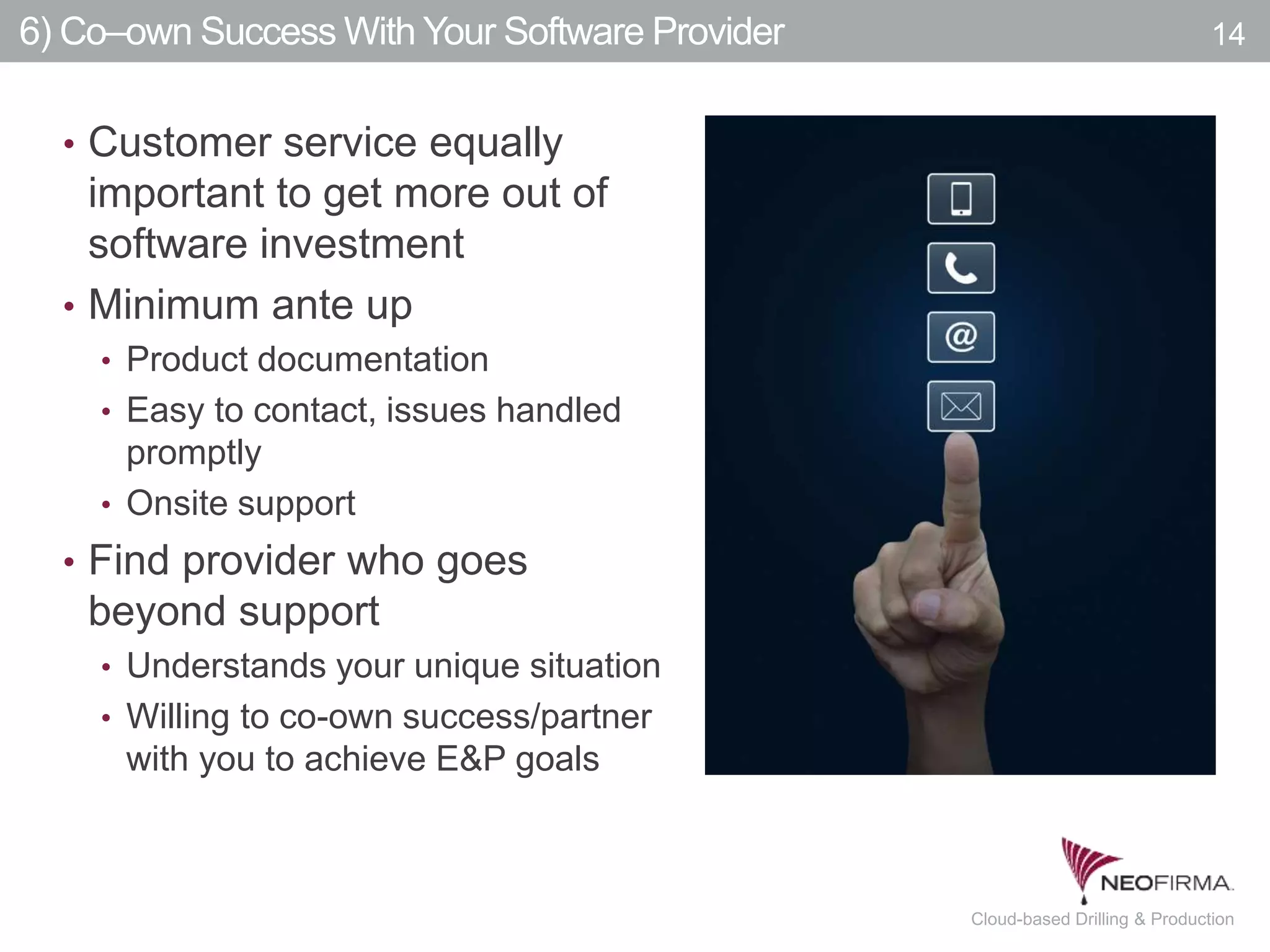 6) Co–own Success With Your Software Provider

14

• Customer service equally important to get more out of software investment
• Minimum ante up
  • Product documentation
  • Easy to contact, issues handled promptly
  • Onsite support
• Find provider who goes beyond support
  • Understands your unique situation
  • Willing to co-own success/partner with you to achieve E&P goals

@

NEOFIRMA.
Cloud-based Drilling & Production